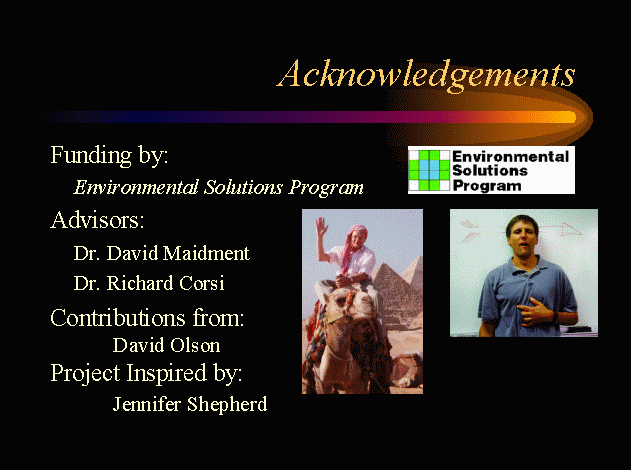 Acknowledgements

Funding by:

Environmental Solutions Program

Environmental Solutions Program

Advisors:

Dr. David Maidment

Dr. Richard Corsi

Contributions from:

David Olson

Project Inspired by:

Jennifer Shepherd